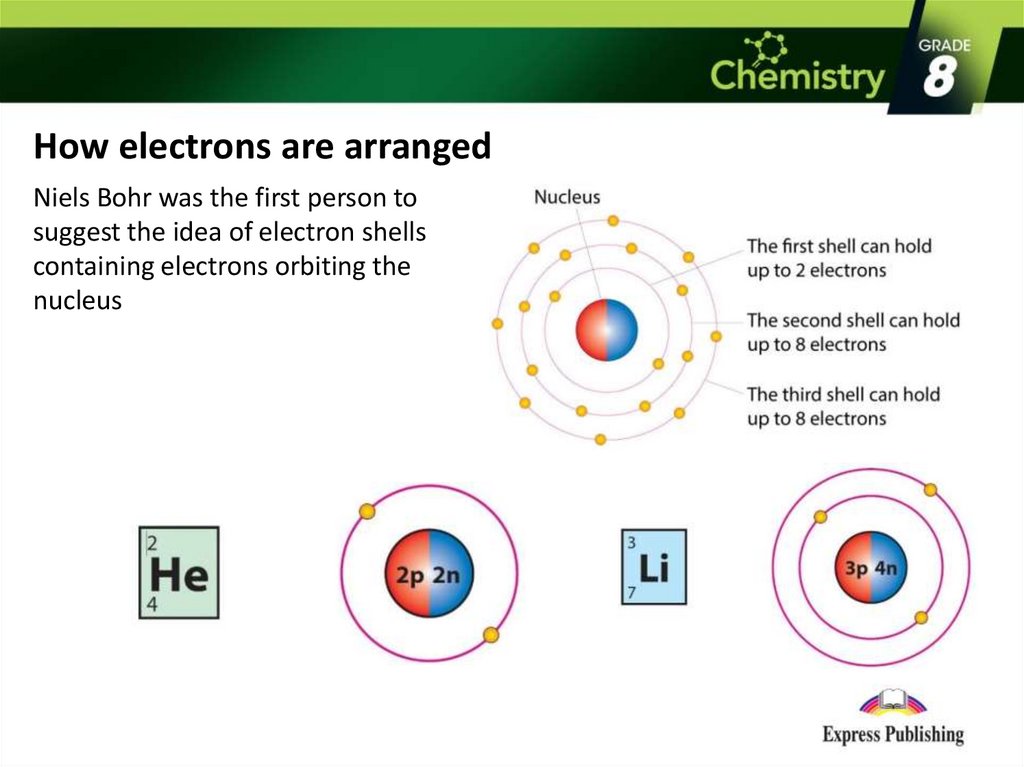 Chemistry GRADE 8

How electrons are arranged

Niels Bohr was the first person to suggest the idea of electron shells containing electrons orbiting the nucleus

Nucleus

The first shell can hold up to 2 electrons

The second shell can hold up to 8 electrons

The third shell can hold up to 8 electrons

2
He
4

2p 2n

3
Li
7

3p 4n

Express Publishing